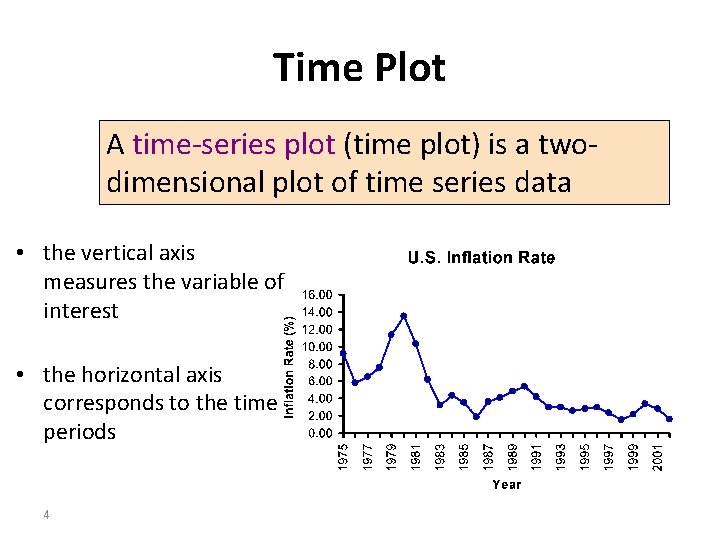 Time Plot

A time-series plot (time plot) is a two-dimensional plot of time series data

• the vertical axis measures the variable of interest

• the horizontal axis corresponds to the time periods

U.S. Inflation Rate

Inflation Rate (%)

16.00
14.00
12.00
10.00
8.00
6.00
4.00
2.00
0.00

1975 1977 1979 1981 1983 1985 1987 1989 1991 1993 1995 1997 1999 2001

Year

4